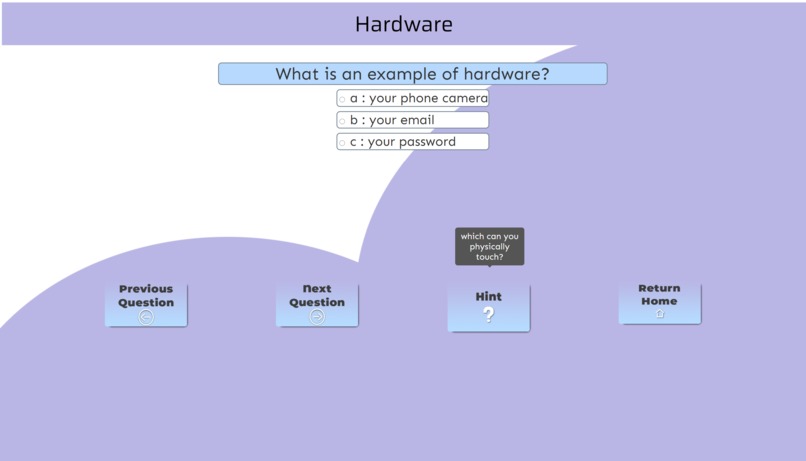 Hardware

What is an example of hardware?

a : your phone camera

b : your email

c : your password

which can you physically touch?

Previous Question

Next Question

Hint
?

Return Home